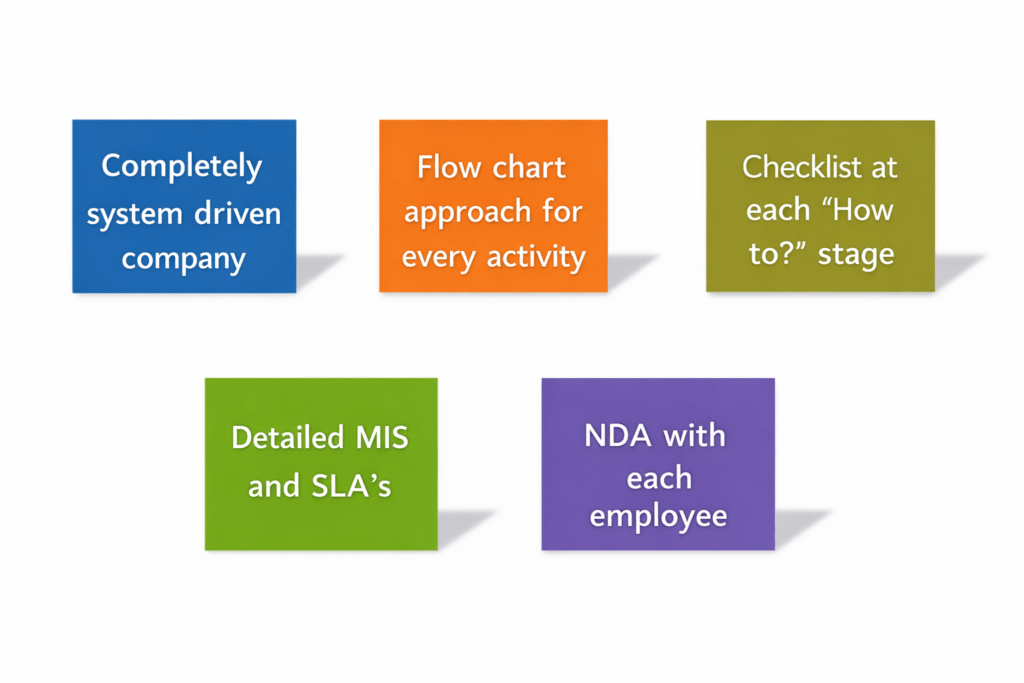 Completely system driven company

Flow chart approach for every activity

Checklist at each “How to?” stage

Detailed MIS and SLA’s

NDA with each employee